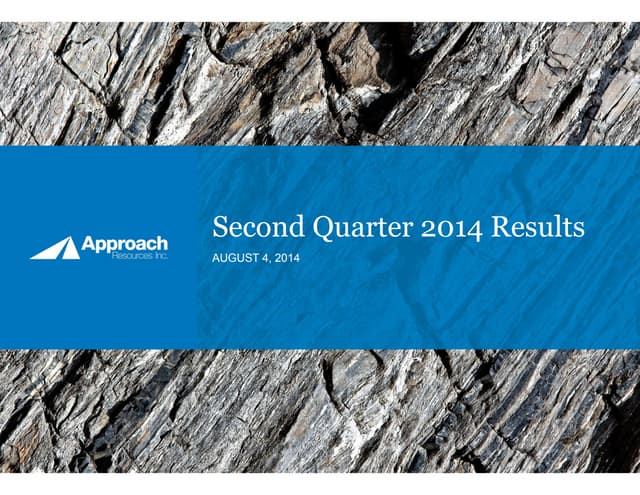 Approach
Resources Inc.

Second Quarter 2014 Results

AUGUST 4, 2014